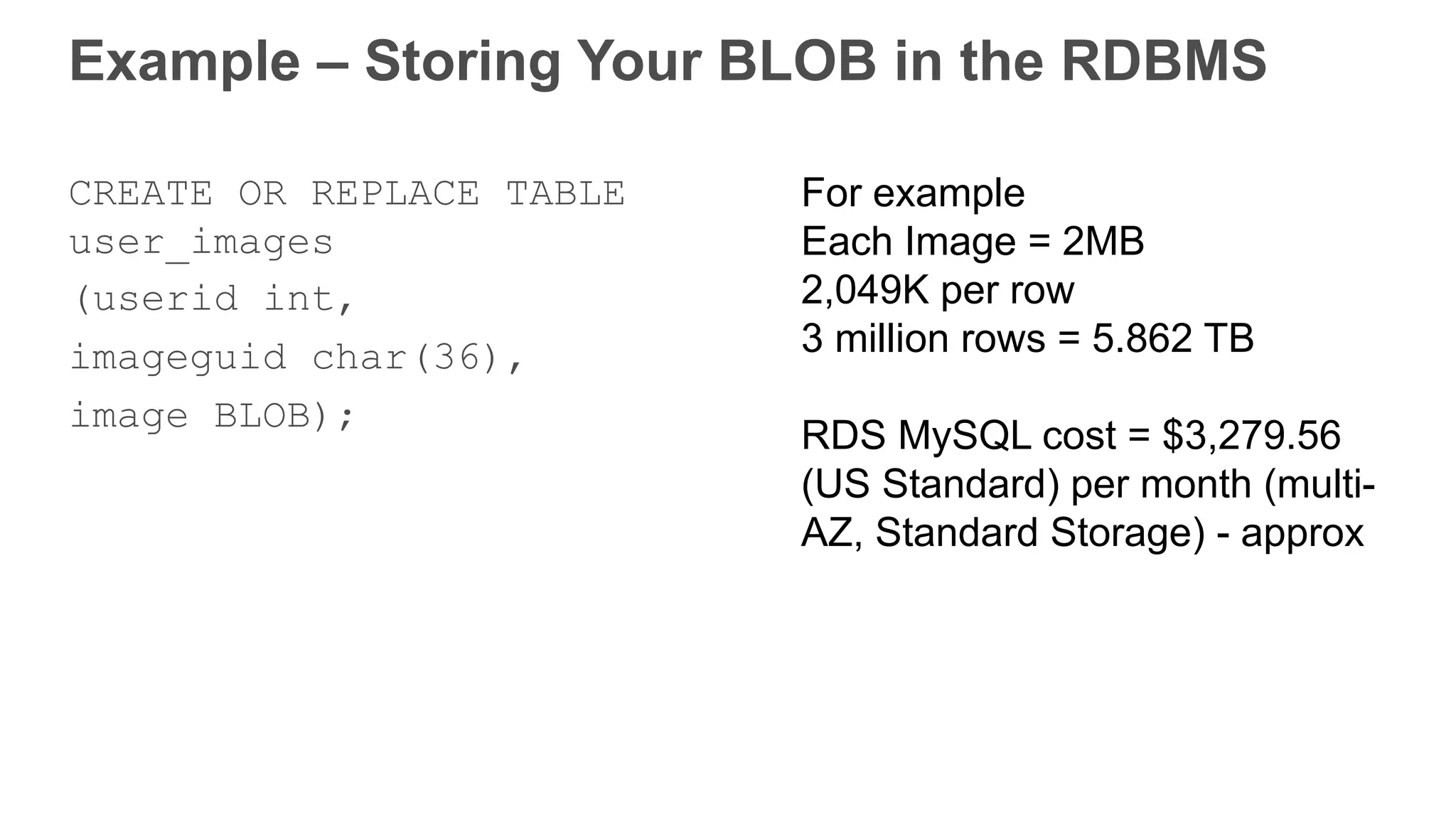 Example – Storing Your BLOB in the RDBMS

CREATE OR REPLACE TABLE user_images
(userid int,
imageguid char(36),
image BLOB);

For example
Each Image = 2MB
2,049K per row
3 million rows = 5.862 TB

RDS MySQL cost = \$3,279.56 (US Standard) per month (multi-AZ, Standard Storage) - approx